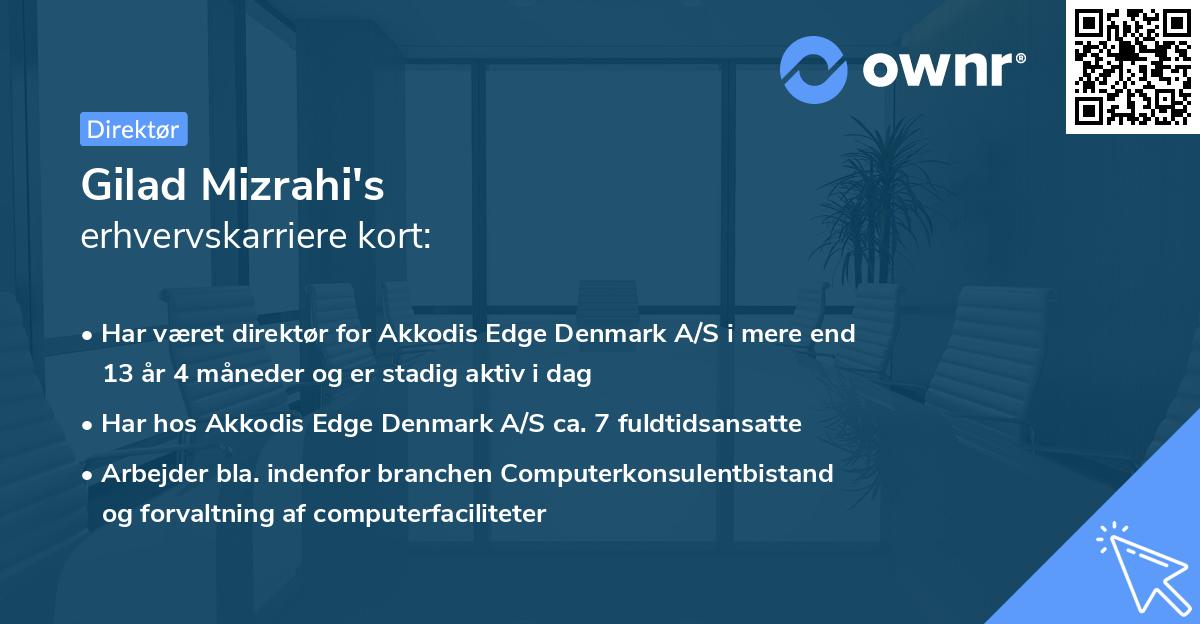 ownr®

Direktør

Gilad Mizrahi's
erhvervskarriere kort:

• Har været direktør for Akkodis Edge Denmark A/S i mere end 13 år 4 måneder og er stadig aktiv i dag
• Har hos Akkodis Edge Denmark A/S ca. 7 fuldtidsansatte
• Arbejder bla. indenfor branchen Computerkonsulentbistand og forvaltning af computerfaciliteter